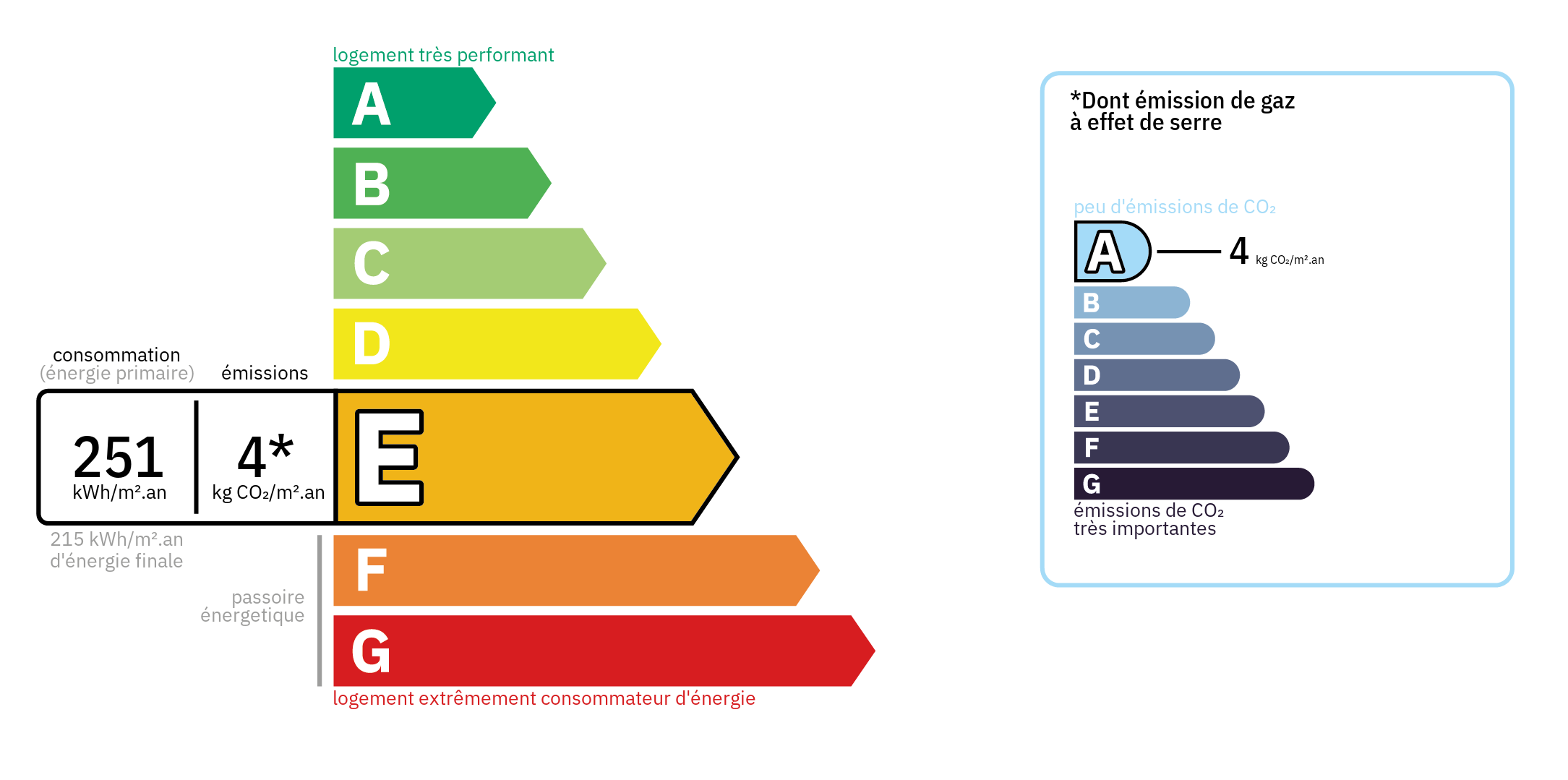 logement très performant

A

B

C

D

consommation
(énergie primaire)

émissions

251
kWh/m².an

4*
kg $CO_2$/m².an

E

215 kWh/m².an
d'énergie finale

passoire
énergetique

F

G

logement extrêmement consommateur d'énergie

*Dont émission de gaz
à effet de serre

peu d'émissions de $CO_2$

A

4 kg $CO_2$/m².an

B

C

D

E

F

G

émissions de $CO_2$
très importantes